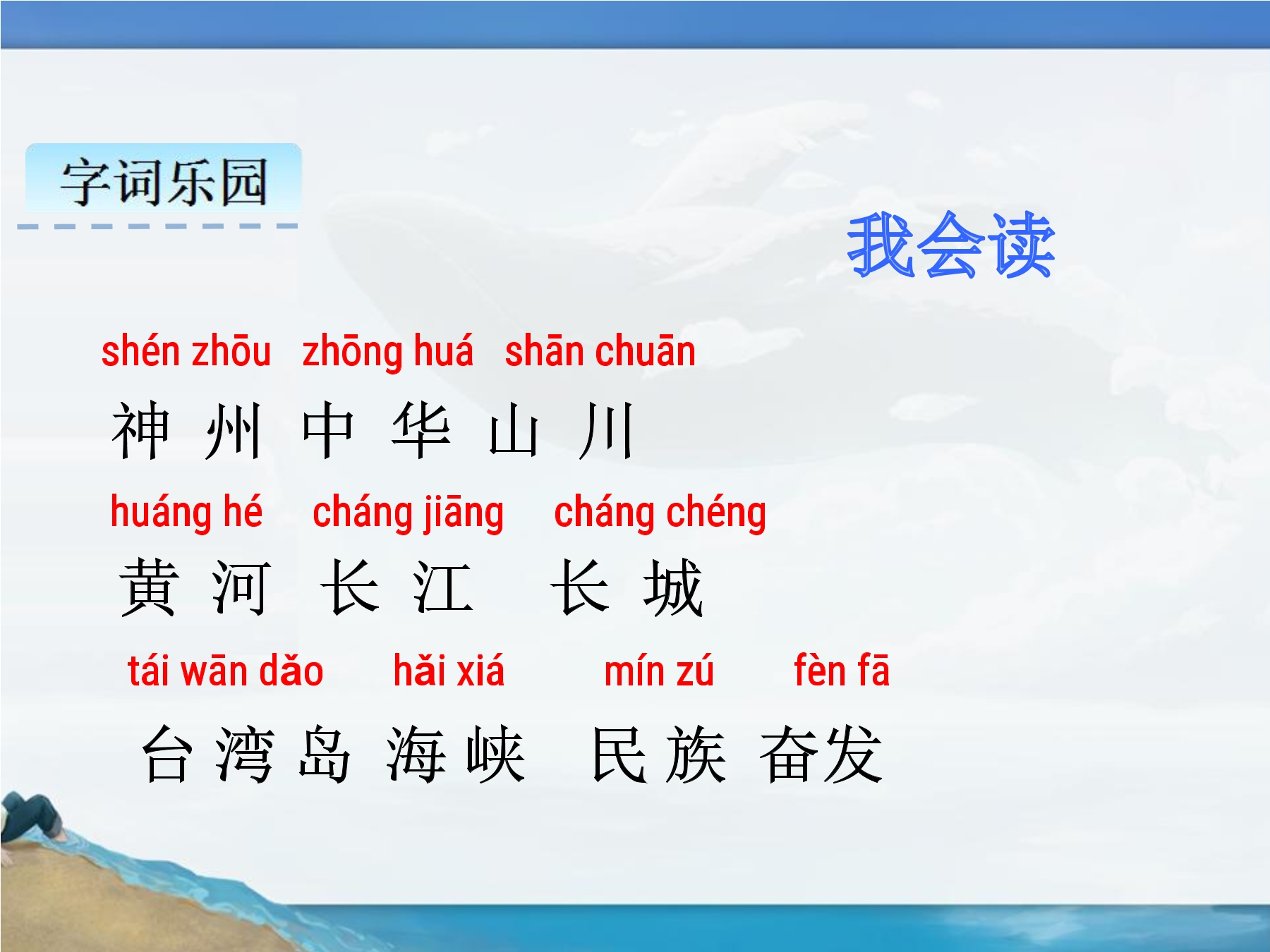 字词乐园

我会读

shén zhōu zhōng huá shān chuān

神州 中华 山川

huáng hé cháng jiāng cháng chéng

黄河 长江 长城

tái wān dǎo hǎi xiá mín zú fèn fā

台湾岛 海峡 民族 奋发